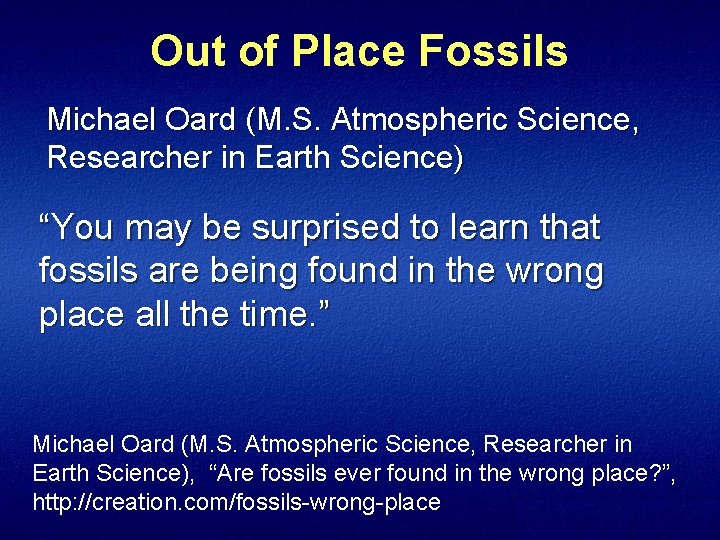 Out of Place Fossils

Michael Oard (M.S. Atmospheric Science, Researcher in Earth Science)

“You may be surprised to learn that fossils are being found in the wrong place all the time.”

Michael Oard (M.S. Atmospheric Science, Researcher in Earth Science), “Are fossils ever found in the wrong place?”, http://creation.com/fossils-wrong-place